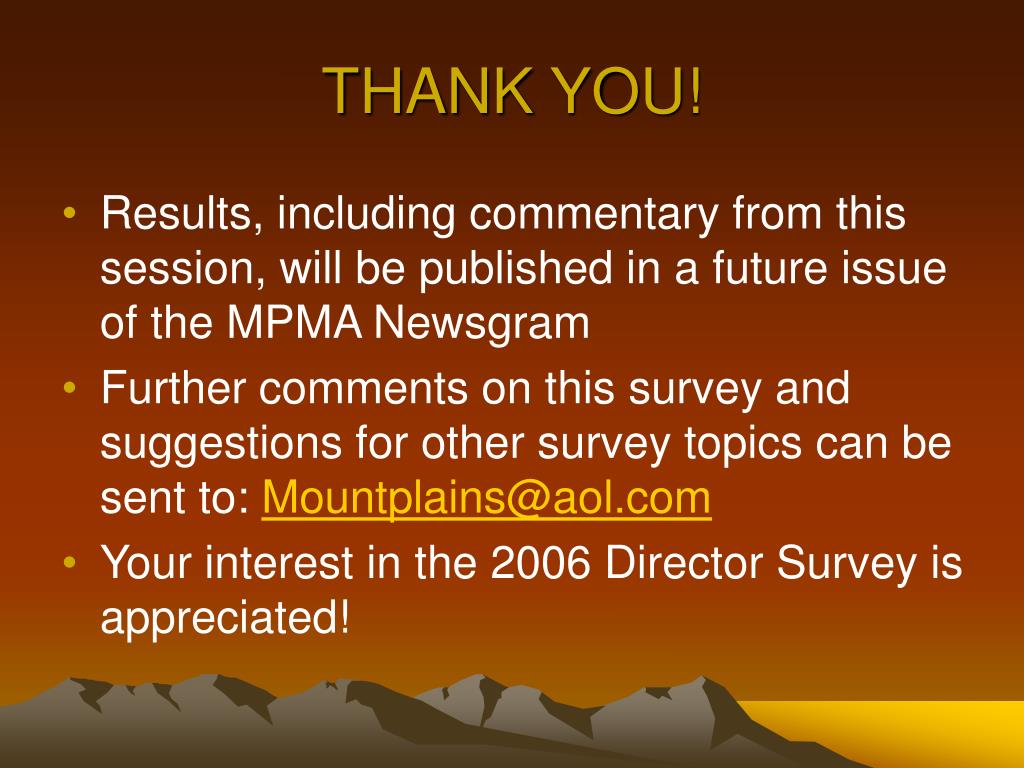 THANK YOU!

• Results, including commentary from this session, will be published in a future issue of the MPMA Newsgram
• Further comments on this survey and suggestions for other survey topics can be sent to: Mountplains@aol.com
• Your interest in the 2006 Director Survey is appreciated!